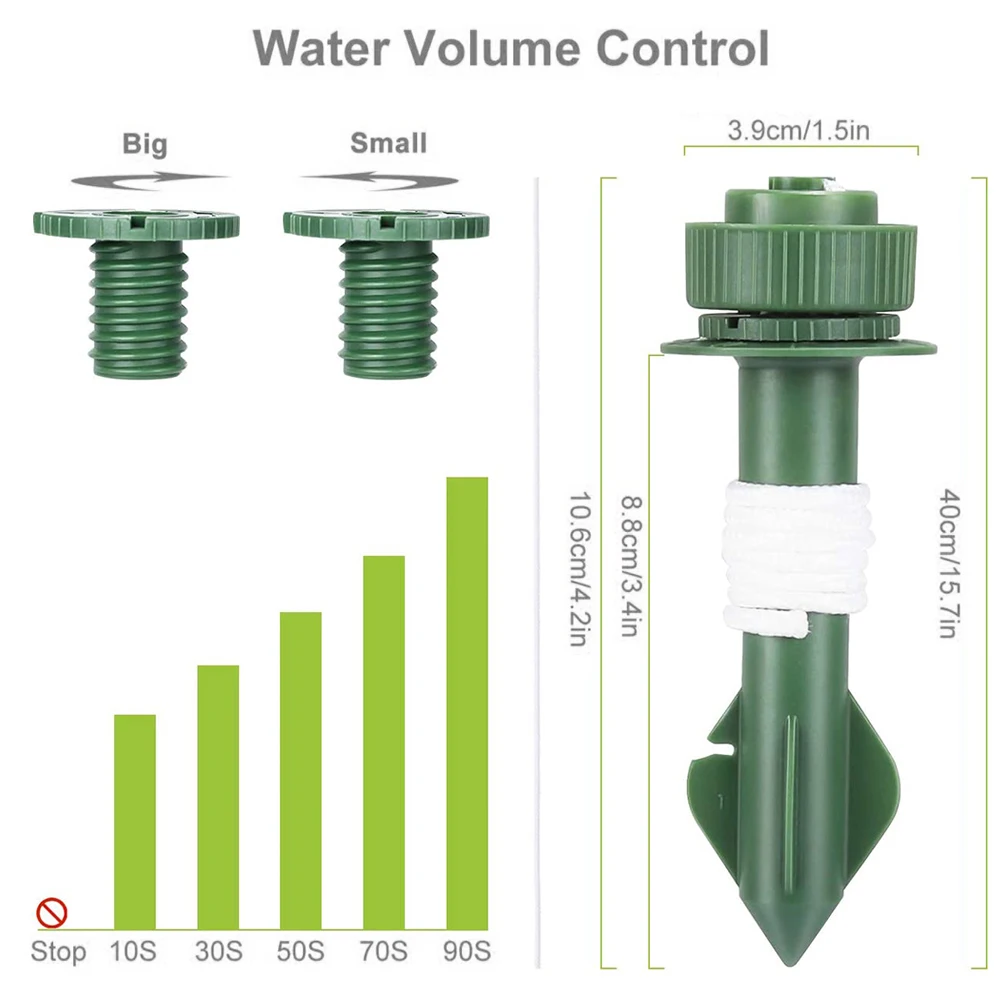 Water Volume Control

Big

Small

Stop 10S 30S 50S 70S 90S

3.9cm/1.5in

10.6cm/4.2in

8.8cm/3.4in

40cm/15.7in